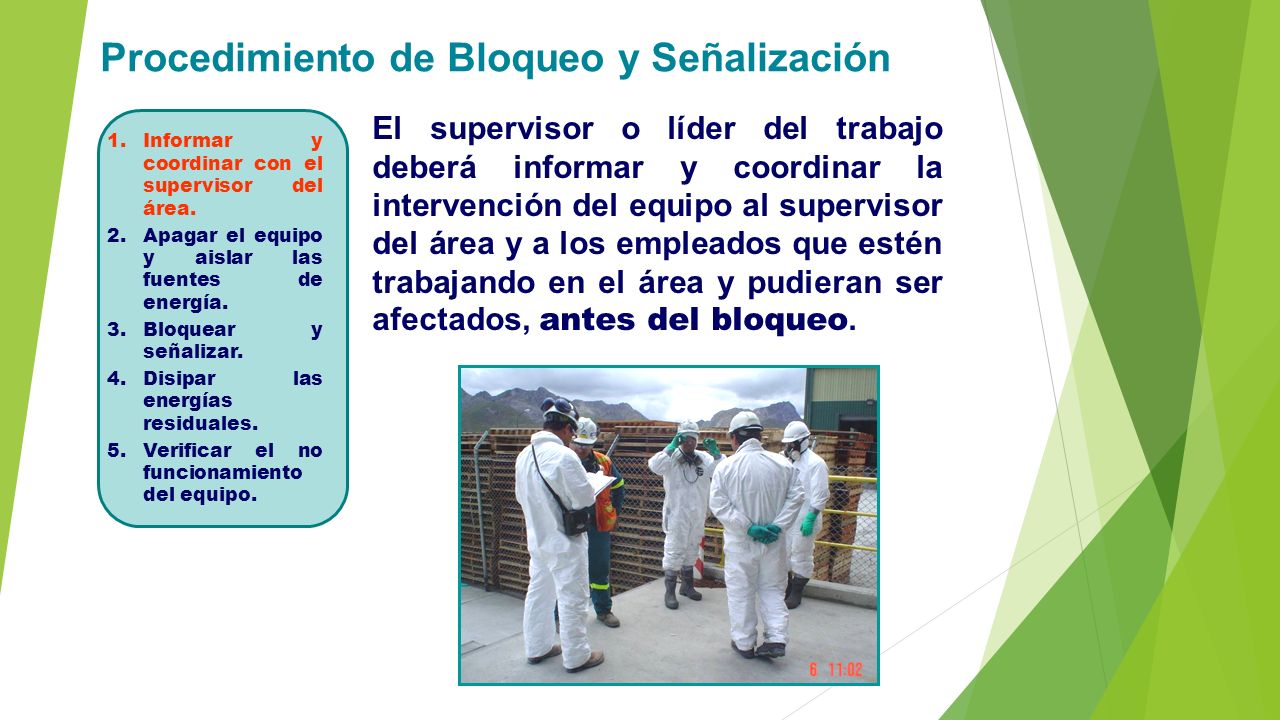 Procedimiento de Bloqueo y Señalización

1. Informar y coordinar con el supervisor del área.
2. Apagar el equipo y aislar las fuentes de energía.
3. Bloquear y señalizar.
4. Disipar las energías residuales.
5. Verificar el no funcionamiento del equipo.

El supervisor o líder del trabajo deberá informar y coordinar la intervención del equipo al supervisor del área y a los empleados que estén trabajando en el área y pudieran ser afectados, antes del bloqueo.

6 11:02